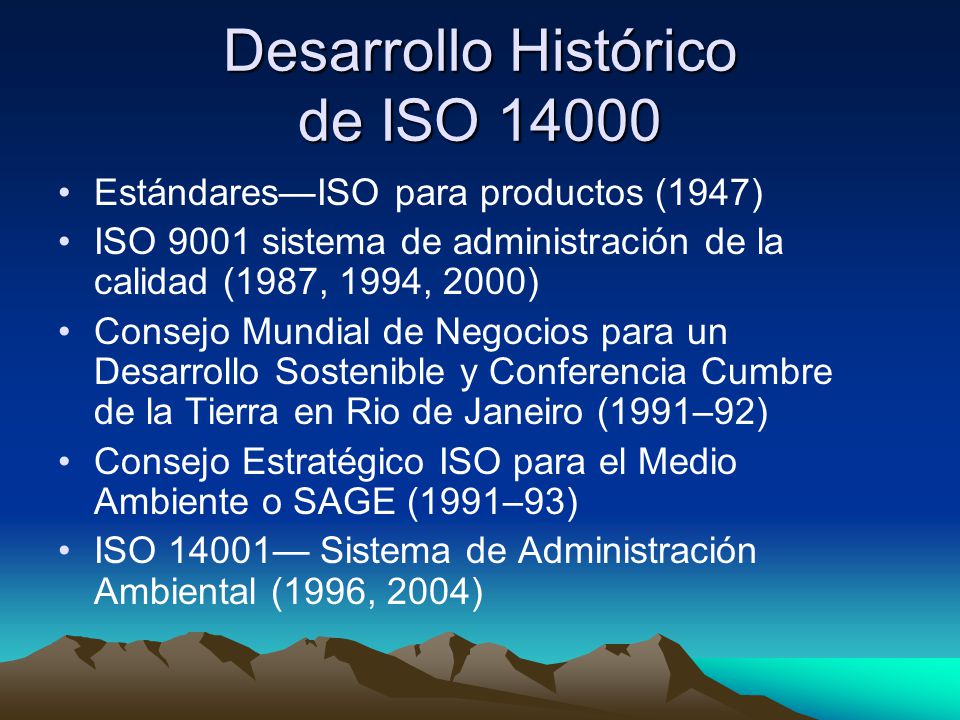 Desarrollo Histórico
de ISO 14000

• Estándares—ISO para productos (1947)
• ISO 9001 sistema de administración de la calidad (1987, 1994, 2000)
• Consejo Mundial de Negocios para un Desarrollo Sostenible y Conferencia Cumbre de la Tierra en Rio de Janeiro (1991–92)
• Consejo Estratégico ISO para el Medio Ambiente o SAGE (1991–93)
• ISO 14001— Sistema de Administración Ambiental (1996, 2004)